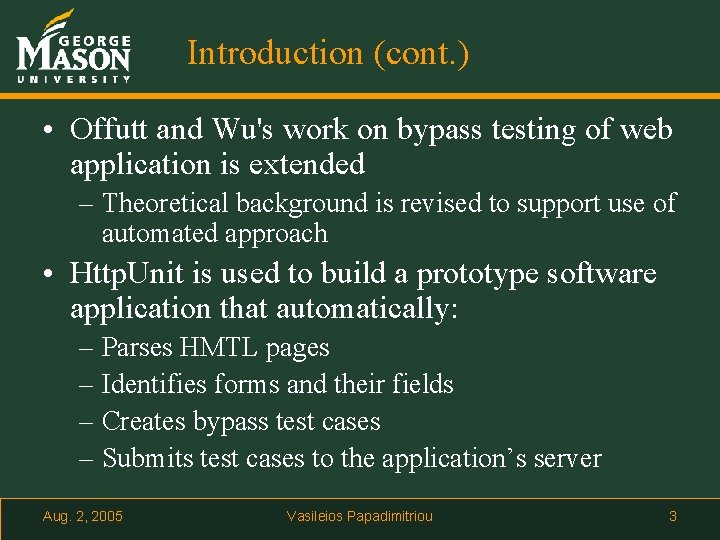 GEORGE MASON UNIVERSITY

Introduction (cont.)

• Offutt and Wu's work on bypass testing of web application is extended
– Theoretical background is revised to support use of automated approach
• HttpUnit is used to build a prototype software application that automatically:
– Parses HMTL pages
– Identifies forms and their fields
– Creates bypass test cases
– Submits test cases to the application's server

Aug. 2, 2005 Vasileios Papadimitriou 3